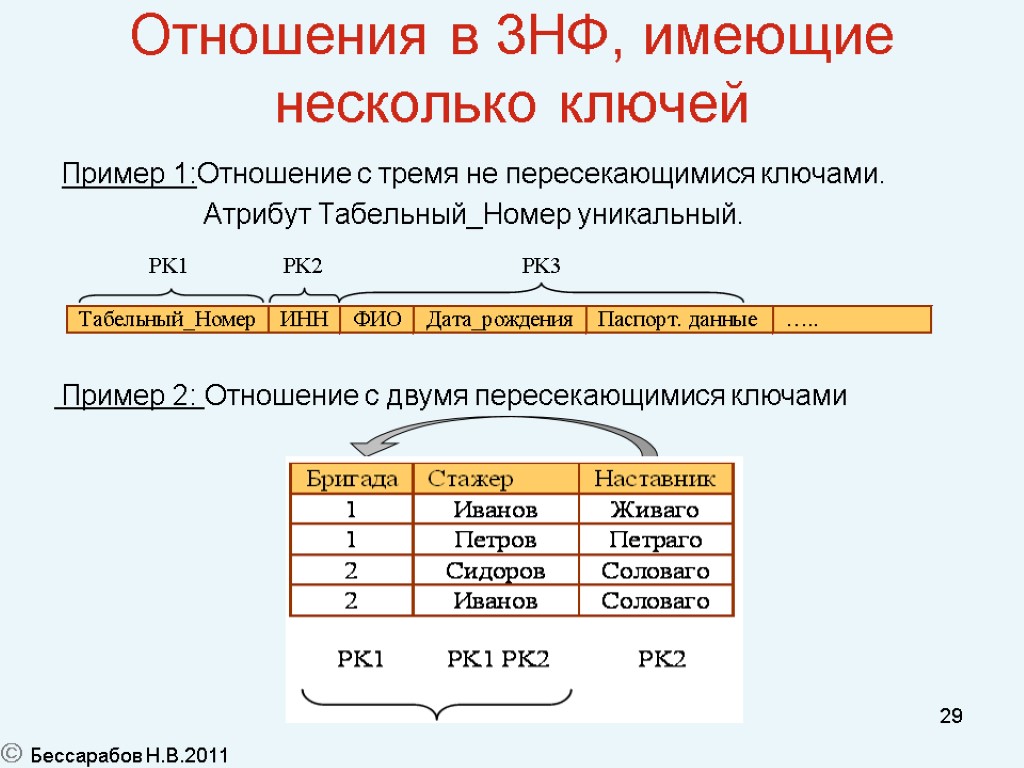 Отношения в 3НФ, имеющие несколько ключей

Пример 1:Отношение с тремя не пересекающимися ключами.
Атрибут Табельный_Номер уникальный.

PK1 PK2 PK3

| Табельный_Номер | ИНН | ФИО | Дата_рождения | Паспорт. данные | ….. |
|---|---|---|---|---|---|

Пример 2: Отношение с двумя пересекающимися ключами

| Бригада | Стажер | Наставник |
|---|---|---|
| 1 | Иванов | Живаго |
| 1 | Петров | Петраго |
| 2 | Сидоров | Соловаго |
| 2 | Иванов | Соловаго |

PK1 PK1 PK2 PK2

29

© Бессарабов Н.В.2011